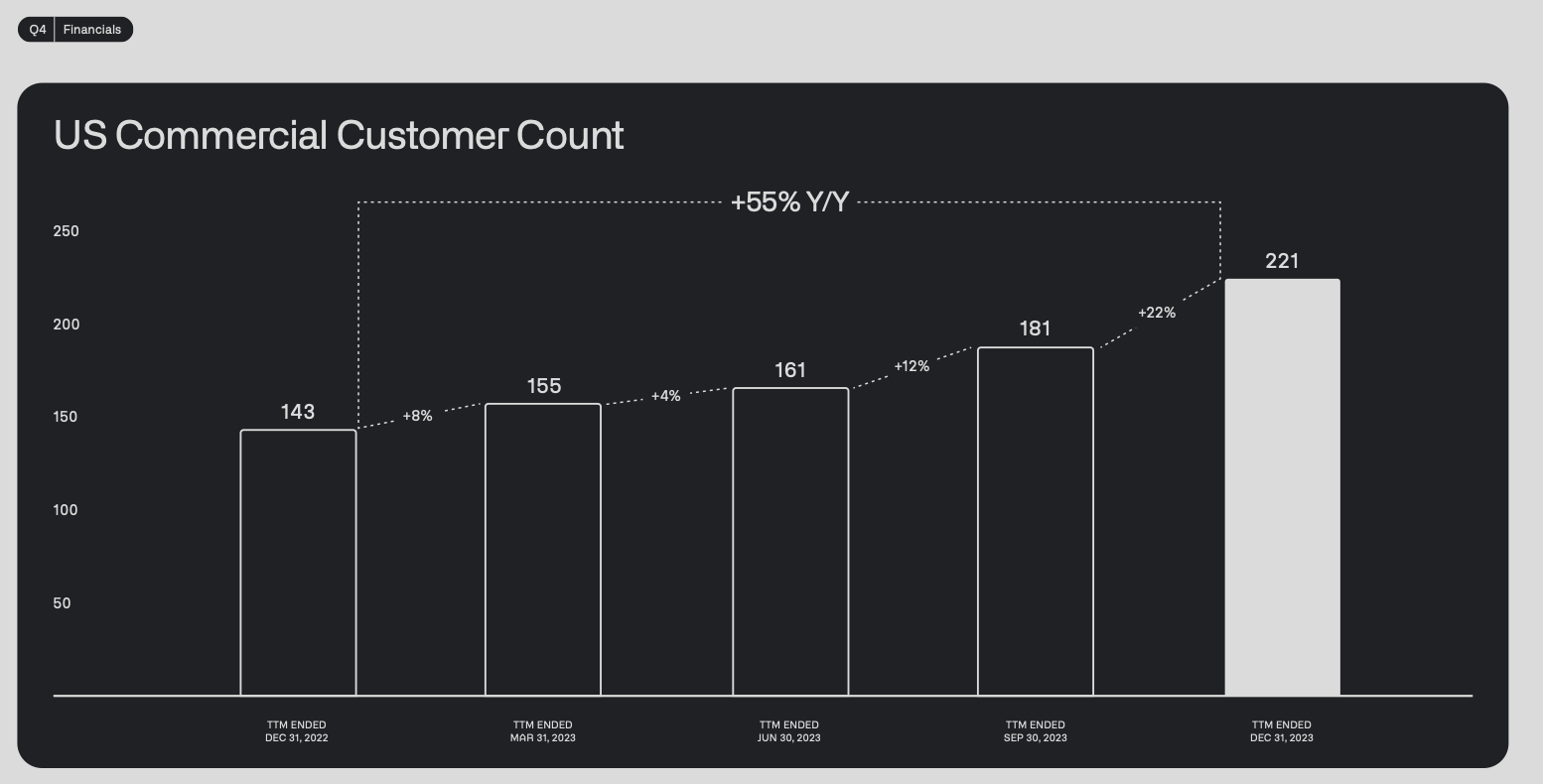 Q4 Financials

US Commercial Customer Count

+55% Y/Y

250
200
150
100
50

143
+8%
155
+4%
161
+12%
181
+22%
221

TTM ENDED DEC 31, 2022
TTM ENDED MAR 31, 2023
TTM ENDED JUN 30, 2023
TTM ENDED SEP 30, 2023
TTM ENDED DEC 31, 2023